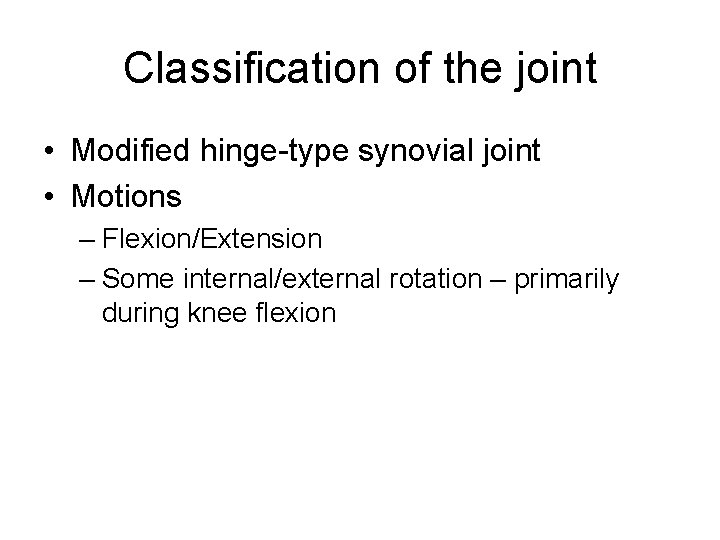 Classification of the joint

• Modified hinge-type synovial joint
• Motions
– Flexion/Extension
– Some internal/external rotation – primarily during knee flexion